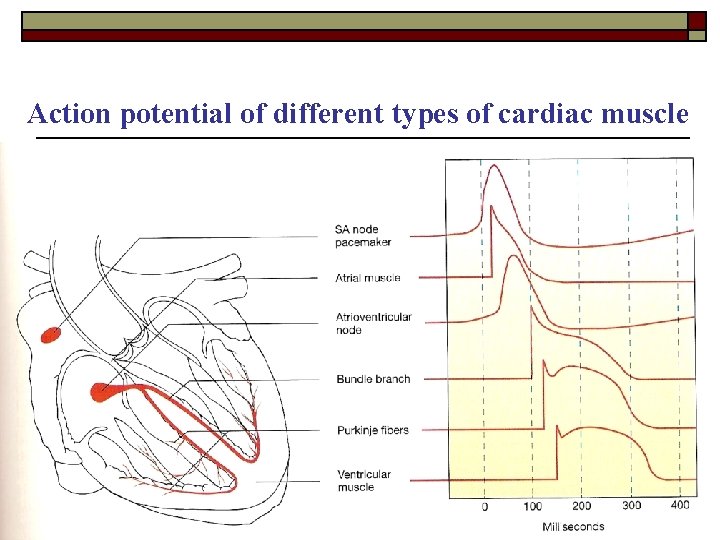 Action potential of different types of cardiac muscle

SA node pacemaker

Atrial muscle

Atrioventricular node

Bundle branch

Purkinje fibers

Ventricular muscle

0 100 200 300 400

Mill seconds